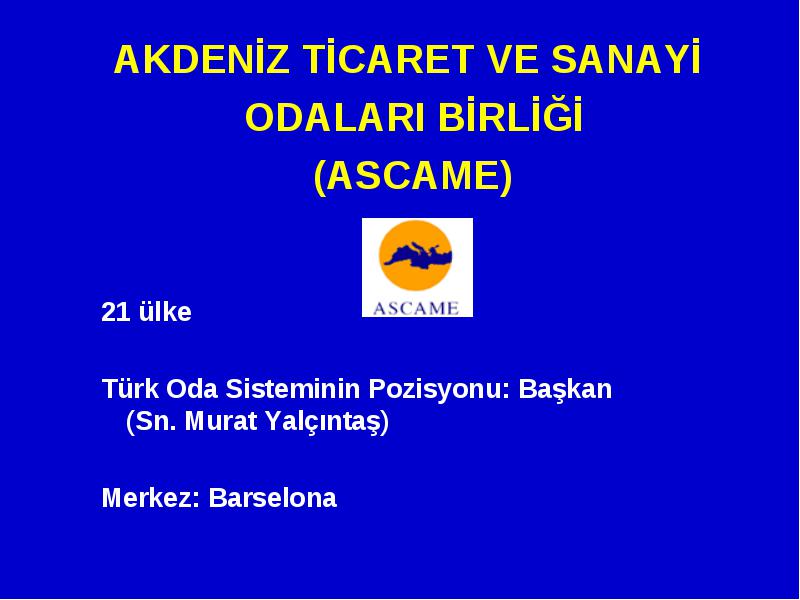 AKDENİZ TİCARET VE SANAYİ ODALARI BİRLİĞİ (ASCAME)

ASCAME

21 ülke

Türk Oda Sisteminin Pozisyonu: Başkan (Sn. Murat Yalçıntaş)

Merkez: Barselona